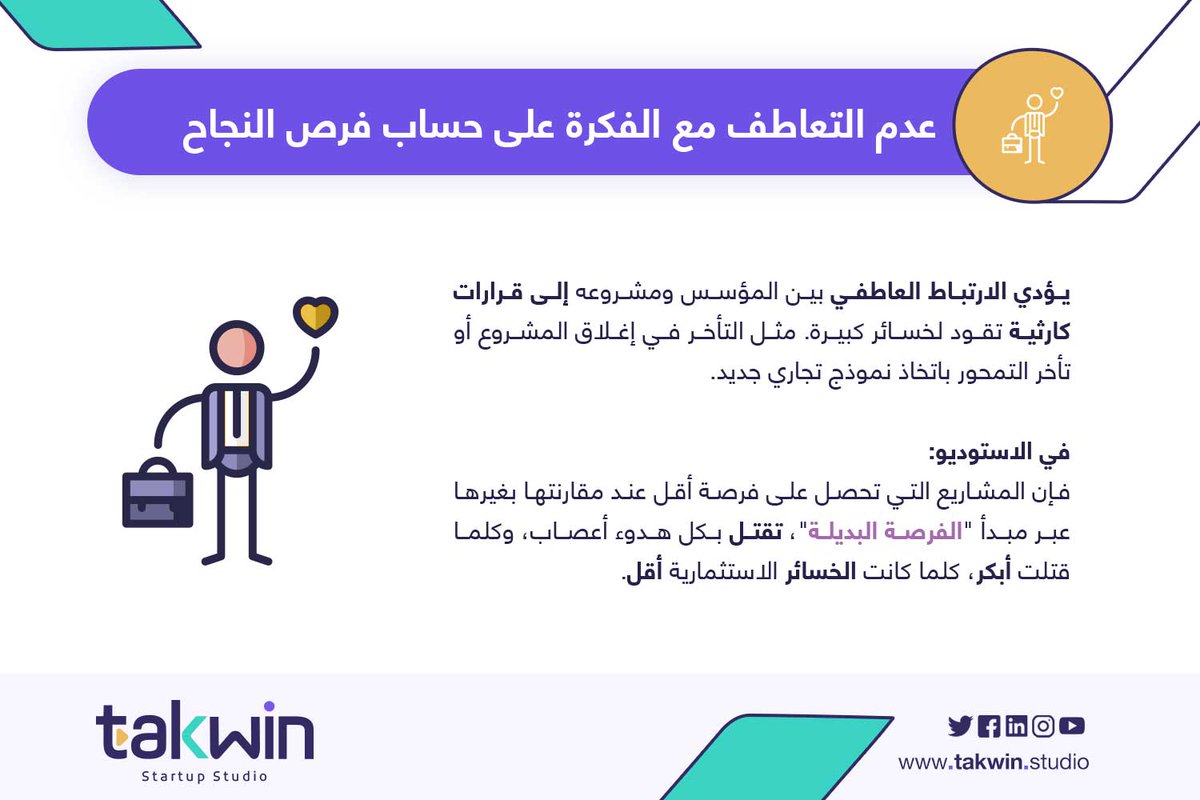 عدم التعاطف مع الفكرة على حساب فرص النجاح

يؤدي الارتباط العاطفي بين المؤسس ومشروعه إلى قرارات كارثية تقود لخسائر كبيرة. مثل التأخر في إغلاق المشروع أو تأخر التمحور باتخاذ نموذج تجاري جديد.

في الاستوديو:
فإن المشاريع التي تحصل على فرصة أقل عند مقارنتها بغيرها عبر مبدأ "الفرصة البديلة"، تقتل بكل هدوء أعصاب، وكلما قتلت أبكر، كلما كانت الخسائر الاستثمارية أقل.

takwin
Startup Studio

www.takwin.studio